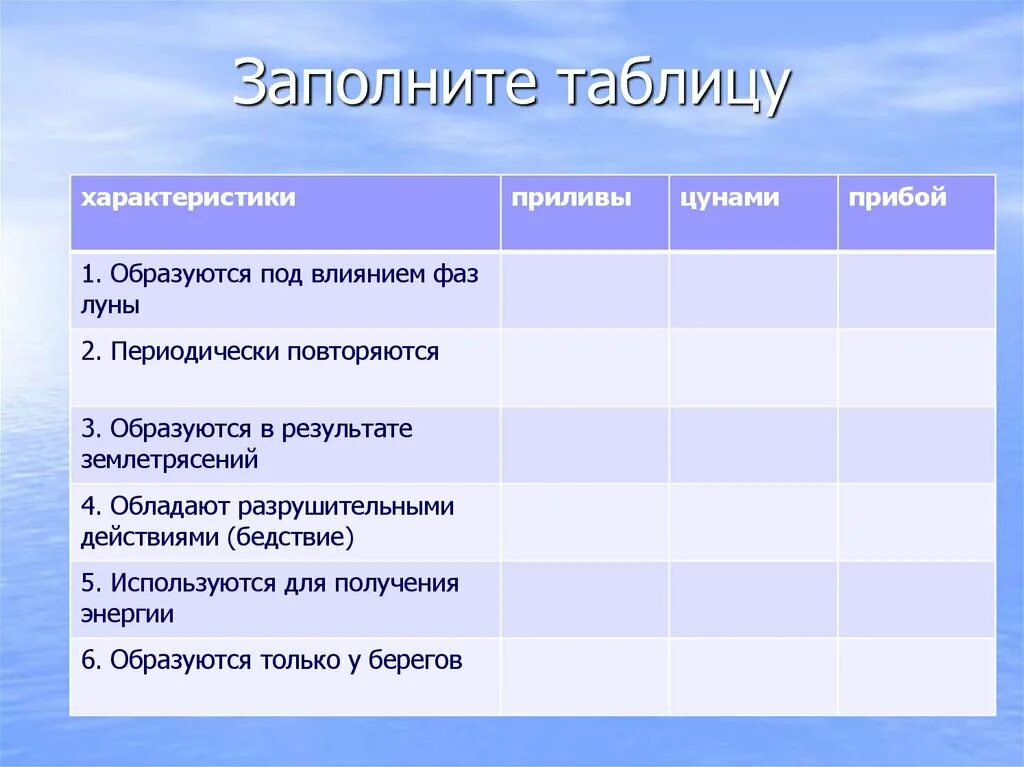 Заполните таблицу

| характеристики | приливы | цунами | прибой |
|---|---|---|---|
| 1. Образуются под влиянием фаз луны | | | |
| 2. Периодически повторяются | | | |
| 3. Образуются в результате землетрясений | | | |
| 4. Обладают разрушительными действиями (бедствие) | | | |
| 5. Используются для получения энергии | | | |
| 6. Образуются только у берегов | | | |